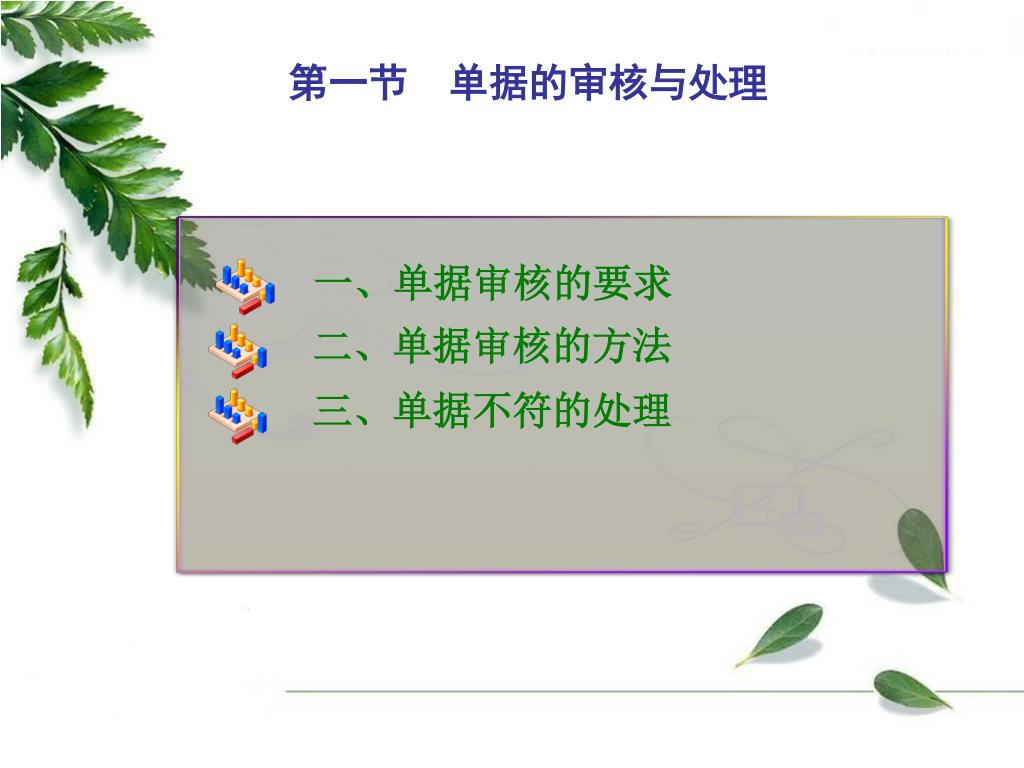 第一节　单据的审核与处理

一、单据审核的要求
二、单据审核的方法
三、单据不符的处理